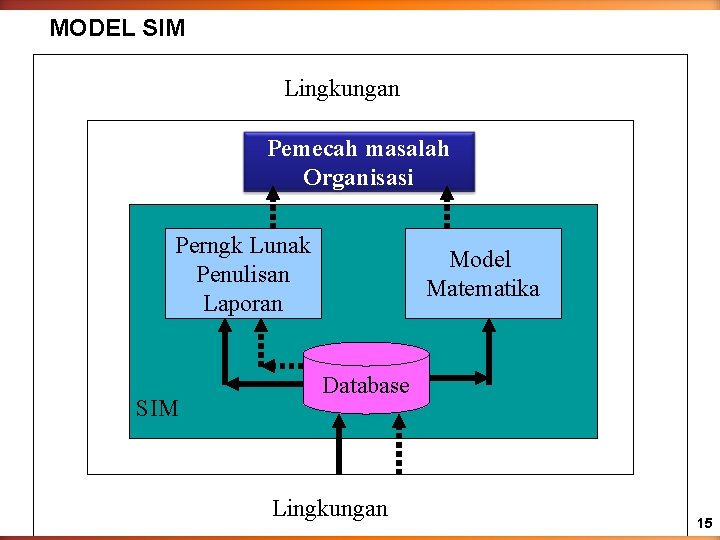 MODEL SIM

Lingkungan

Pemecah masalah Organisasi

Perngk Lunak Penulisan Laporan

Model Matematika

Database

SIM

Lingkungan

15